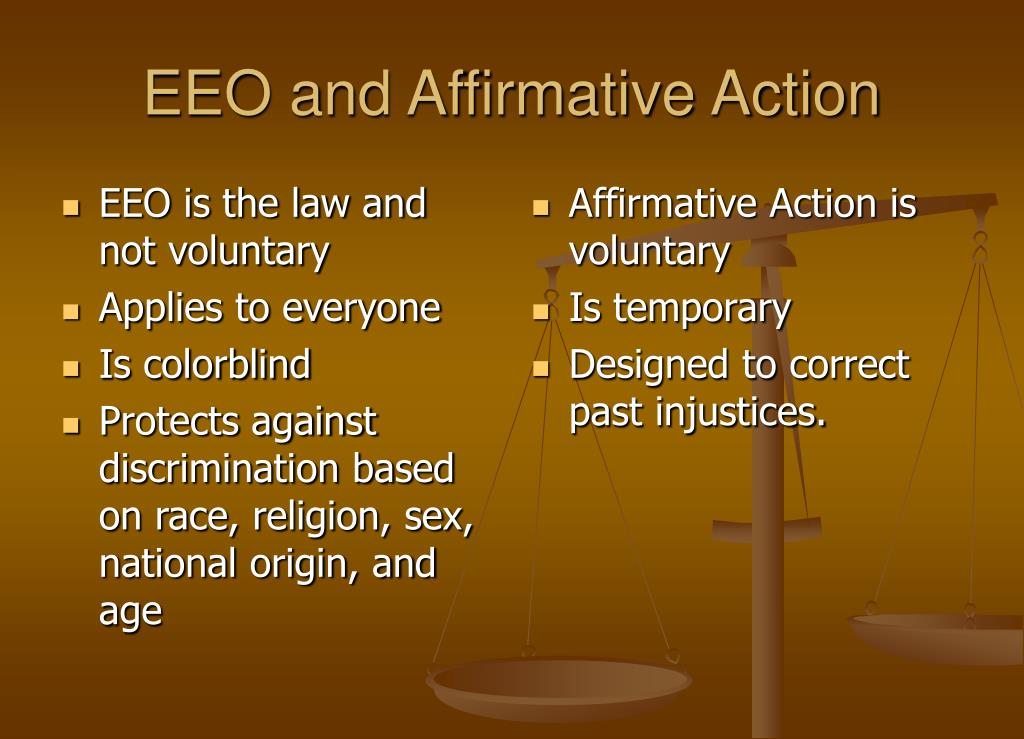 EEO and Affirmative Action

- EEO is the law and not voluntary
- Applies to everyone
- Is colorblind
- Protects against discrimination based on race, religion, sex, national origin, and age

- Affirmative Action is voluntary
- Is temporary
- Designed to correct past injustices.